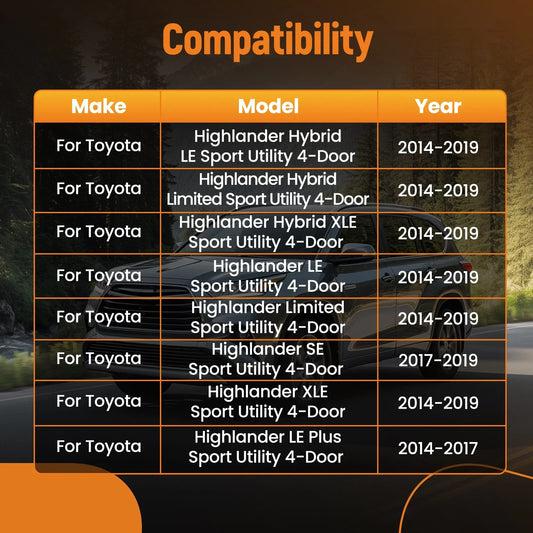 Compatibility

| Make | Model | Year |
|---|---|---|
| For Toyota | Highlander Hybrid LE Sport Utility 4-Door | 2014-2019 |
| For Toyota | Highlander Hybrid Limited Sport Utility 4-Door | 2014-2019 |
| For Toyota | Highlander Hybrid XLE Sport Utility 4-Door | 2014-2019 |
| For Toyota | Highlander LE Sport Utility 4-Door | 2014-2019 |
| For Toyota | Highlander Limited Sport Utility 4-Door | 2014-2019 |
| For Toyota | Highlander SE Sport Utility 4-Door | 2017-2019 |
| For Toyota | Highlander XLE Sport Utility 4-Door | 2014-2019 |
| For Toyota | Highlander LE Plus Sport Utility 4-Door | 2014-2017 |